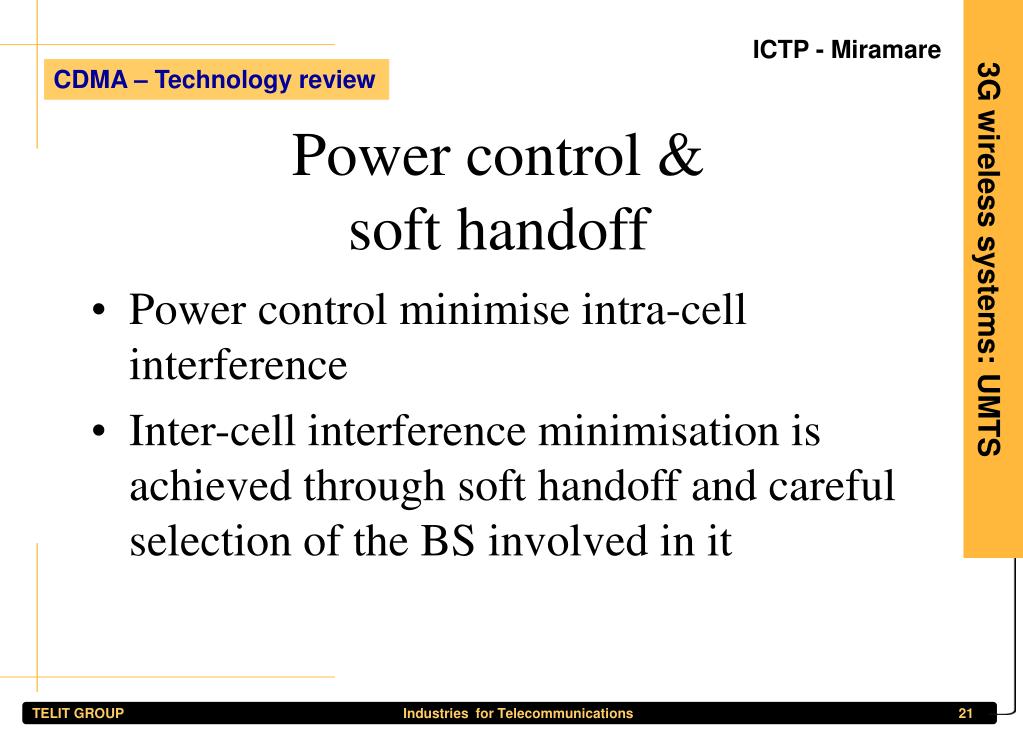 ICTP - Miramare

CDMA – Technology review

3G wireless systems: UMTS

Power control &
soft handoff

• Power control minimise intra-cell interference
• Inter-cell interference minimisation is achieved through soft handoff and careful selection of the BS involved in it

TELIT GROUP Industries for Telecommunications 21